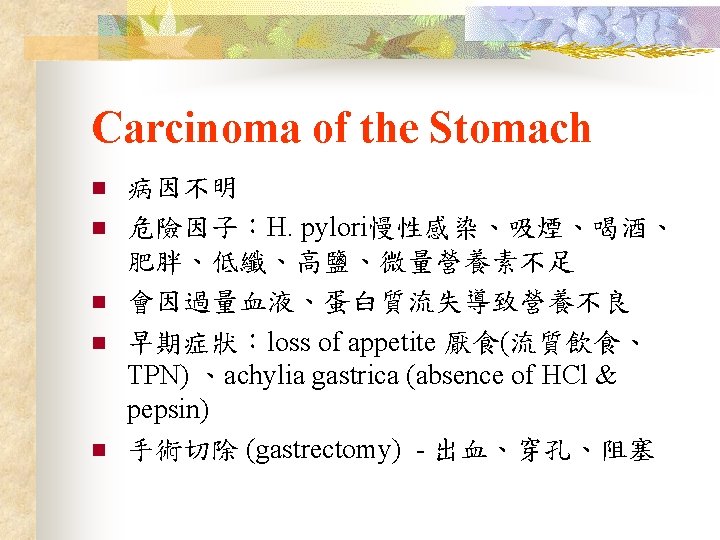 Carcinoma of the Stomach

- 病因不明
- 危險因子：H. pylori慢性感染、吸煙、喝酒、肥胖、低纖、高鹽、微量營養素不足
- 會因過量血液、蛋白質流失導致營養不良
- 早期症狀：loss of appetite 厭食(流質飲食、TPN) 、achylia gastrica (absence of HCl & pepsin)
- 手術切除 (gastrectomy) - 出血、穿孔、阻塞